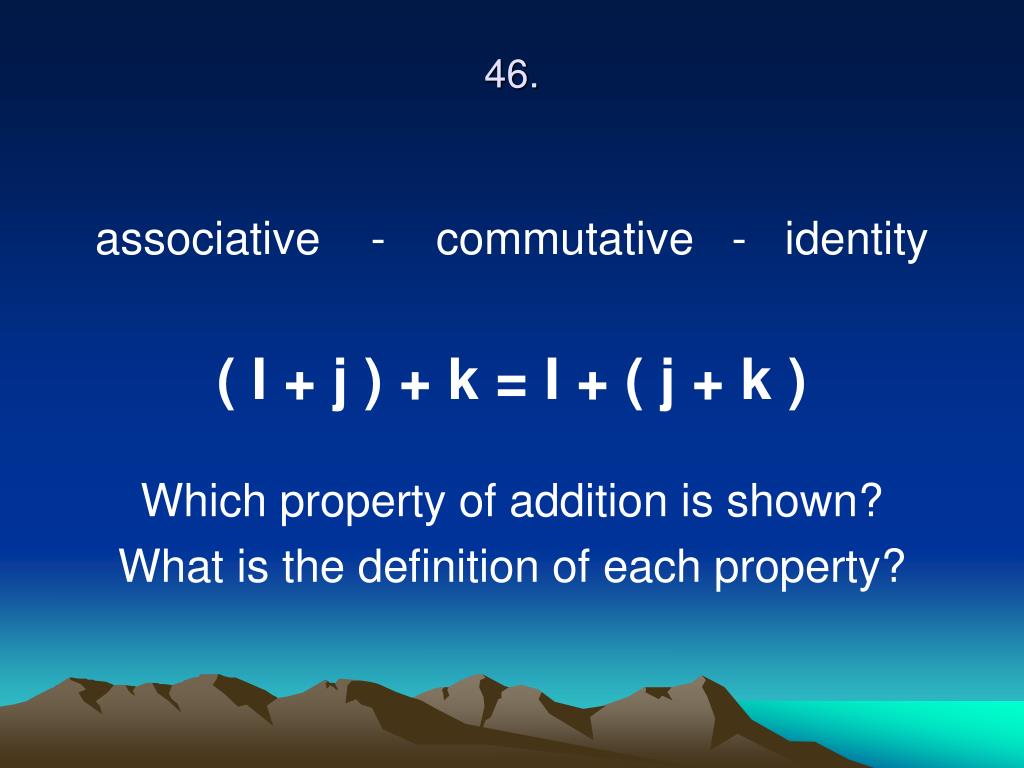 46.

associative - commutative - identity

$( l + j ) + k = l + ( j + k )$

Which property of addition is shown?
What is the definition of each property?